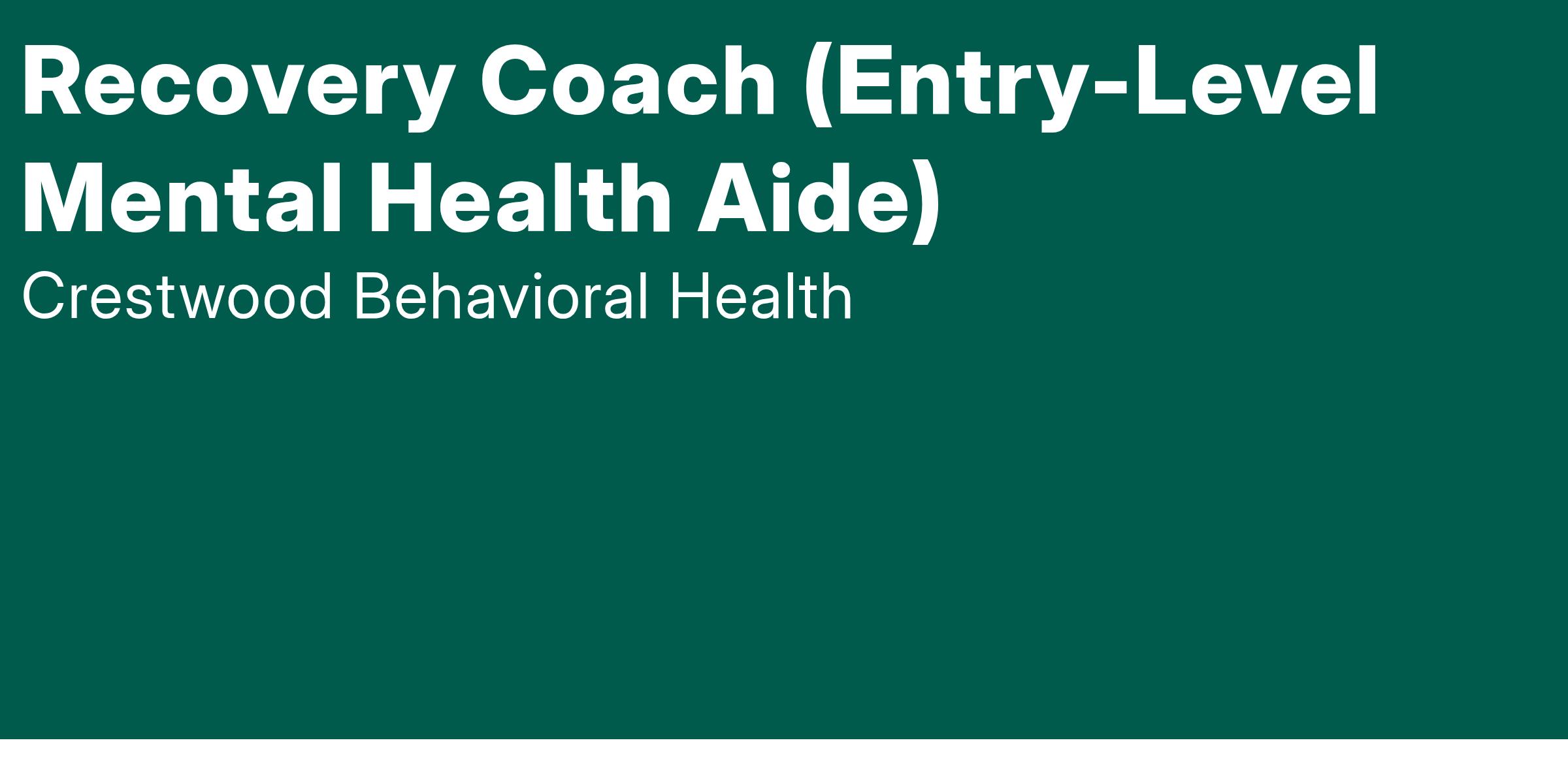 Recovery Coach (Entry-Level Mental Health Aide)

Crestwood Behavioral Health